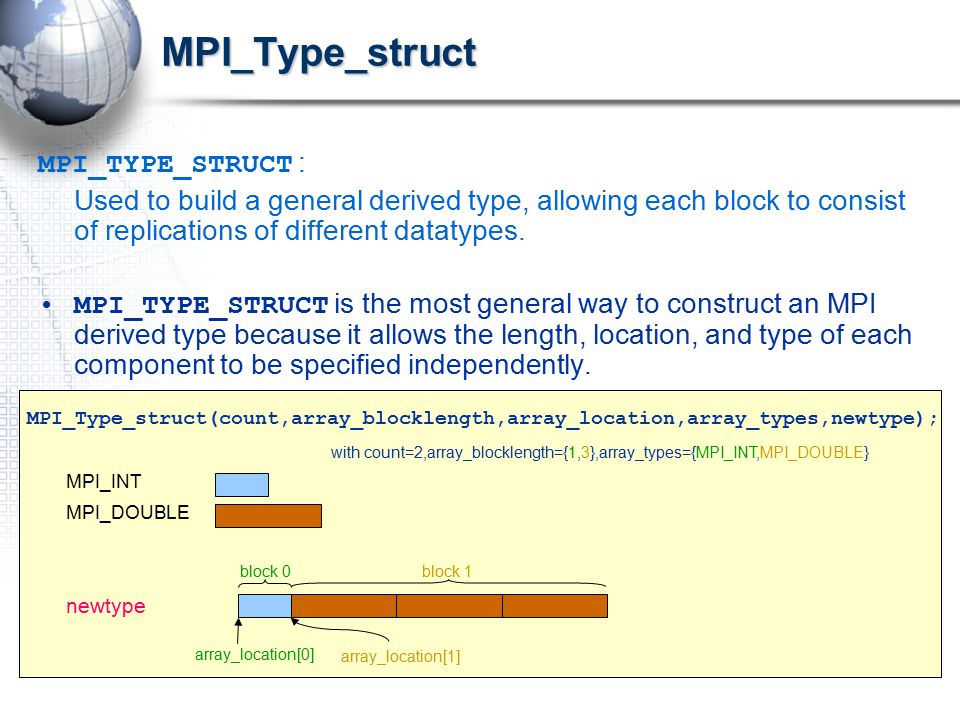 MPI_Type_struct

MPI_TYPE_STRUCT :

Used to build a general derived type, allowing each block to consist of replications of different datatypes.

• MPI_TYPE_STRUCT is the most general way to construct an MPI derived type because it allows the length, location, and type of each component to be specified independently.

MPI_Type_struct(count,array_blocklength,array_location,array_types,newtype);

with count=2,array_blocklength={1,3},array_types={MPI_INT,MPI_DOUBLE}

MPI_INT

MPI_DOUBLE

block 0

block 1

newtype

array_location[0]

array_location[1]